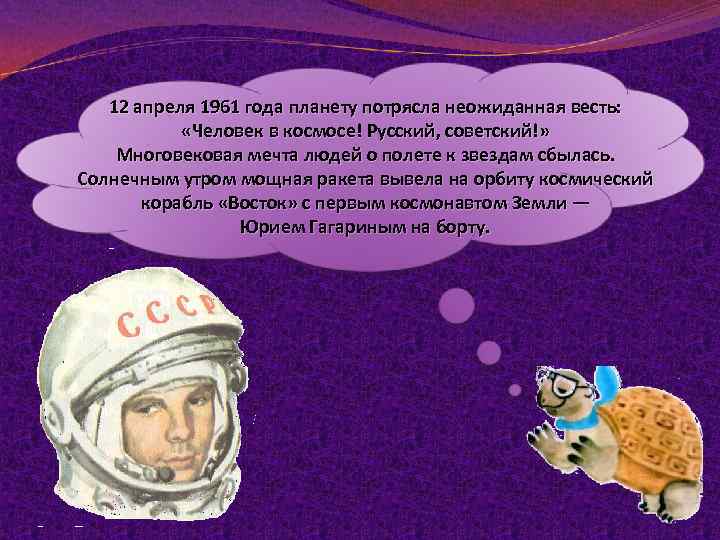 12 апреля 1961 года планету потрясла неожиданная весть: «Человек в космосе! Русский, советский!» Многовековая мечта людей о полете к звездам сбылась. Солнечным утром мощная ракета вывела на орбиту космический корабль «Восток» с первым космонавтом Земли — Юрием Гагариным на борту.

СССР